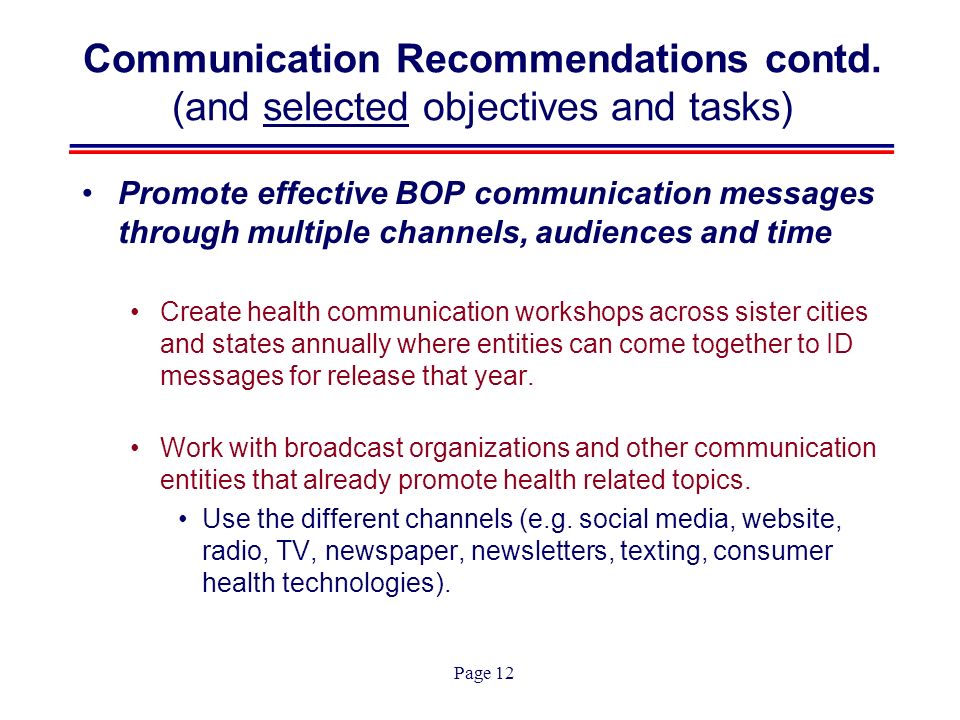 Communication Recommendations contd.
(and selected objectives and tasks)

• Promote effective BOP communication messages through multiple channels, audiences and time

• Create health communication workshops across sister cities and states annually where entities can come together to ID messages for release that year.

• Work with broadcast organizations and other communication entities that already promote health related topics.

• Use the different channels (e.g. social media, website, radio, TV, newspaper, newsletters, texting, consumer health technologies).

Page 12